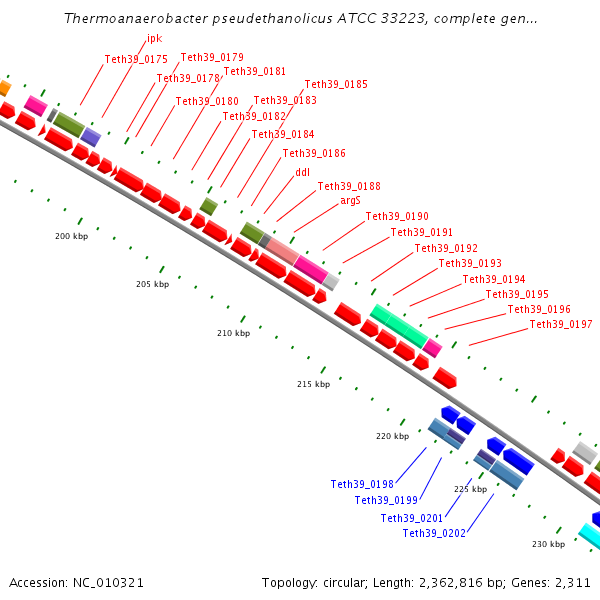 Thermoanaerobacter pseudethanolicus ATCC 33223, complete gen...

ipk
Teth39_0175
Teth39_0179
Teth39_0178
Teth39_0181
Teth39_0185
Teth39_0180
Teth39_0183
Teth39_0182
Teth39_0184
Teth39_0186
ddl
Teth39_0188
argS
Teth39_0190
Teth39_0191
Teth39_0192
Teth39_0193
Teth39_0194
Teth39_0195
Teth39_0196
Teth39_0197

200 kbp
205 kbp
210 kbp
215 kbp
220 kbp
225 kbp
230 kbp

Teth39_0198
Teth39_0199
Teth39_0201
Teth39_0202

Accession: NC_010321
Topology: circular; Length: 2,362,816 bp; Genes: 2,311